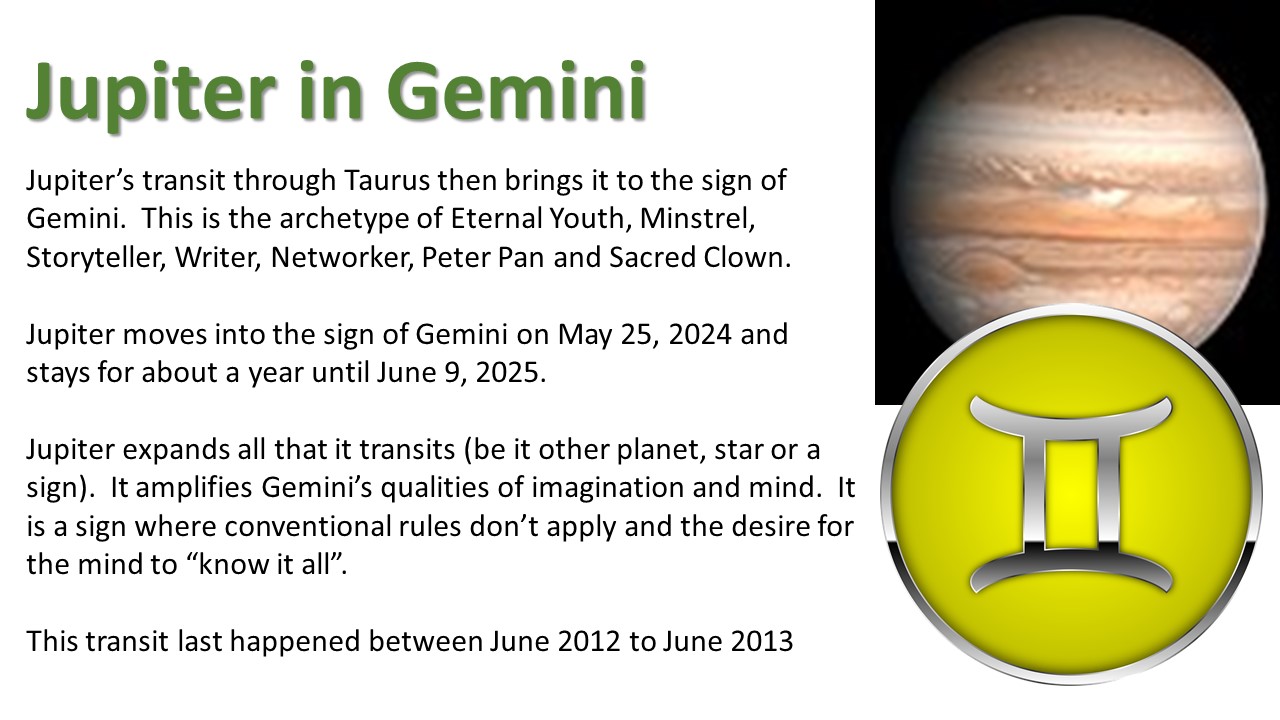 Jupiter in Gemini

Jupiter’s transit through Taurus then brings it to the sign of Gemini.  This is the archetype of Eternal Youth, Minstrel, Storyteller, Writer, Networker, Peter Pan and Sacred Clown.

Jupiter moves into the sign of Gemini on May 25, 2024 and stays for about a year until June 9, 2025.

Jupiter expands all that it transits (be it other planet, star or a sign).  It amplifies Gemini’s qualities of imagination and mind.  It is a sign where conventional rules don’t apply and the desire for the mind to “know it all”.

This transit last happened between June 2012 to June 2013